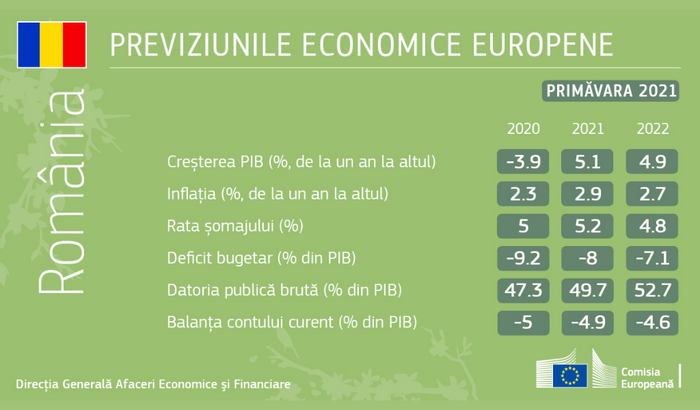 România

PREVIZIUNILE ECONOMICE EUROPENE

PRIMĂVARA 2021

| | 2020 | 2021 | 2022 |
|---|---|---|---|
| Creșterea PIB (%, de la un an la altul) | -3.9 | 5.1 | 4.9 |
| Inflația (%, de la un an la altul) | 2.3 | 2.9 | 2.7 |
| Rata șomajului (%) | 5 | 5.2 | 4.8 |
| Deficit bugetar (% din PIB) | -9.2 | -8 | -7.1 |
| Datoria publică brută (% din PIB) | 47.3 | 49.7 | 52.7 |
| Balanța contului curent (% din PIB) | -5 | -4.9 | -4.6 |

Direcția Generală Afaceri Economice și Financiare

Comisia Europeană